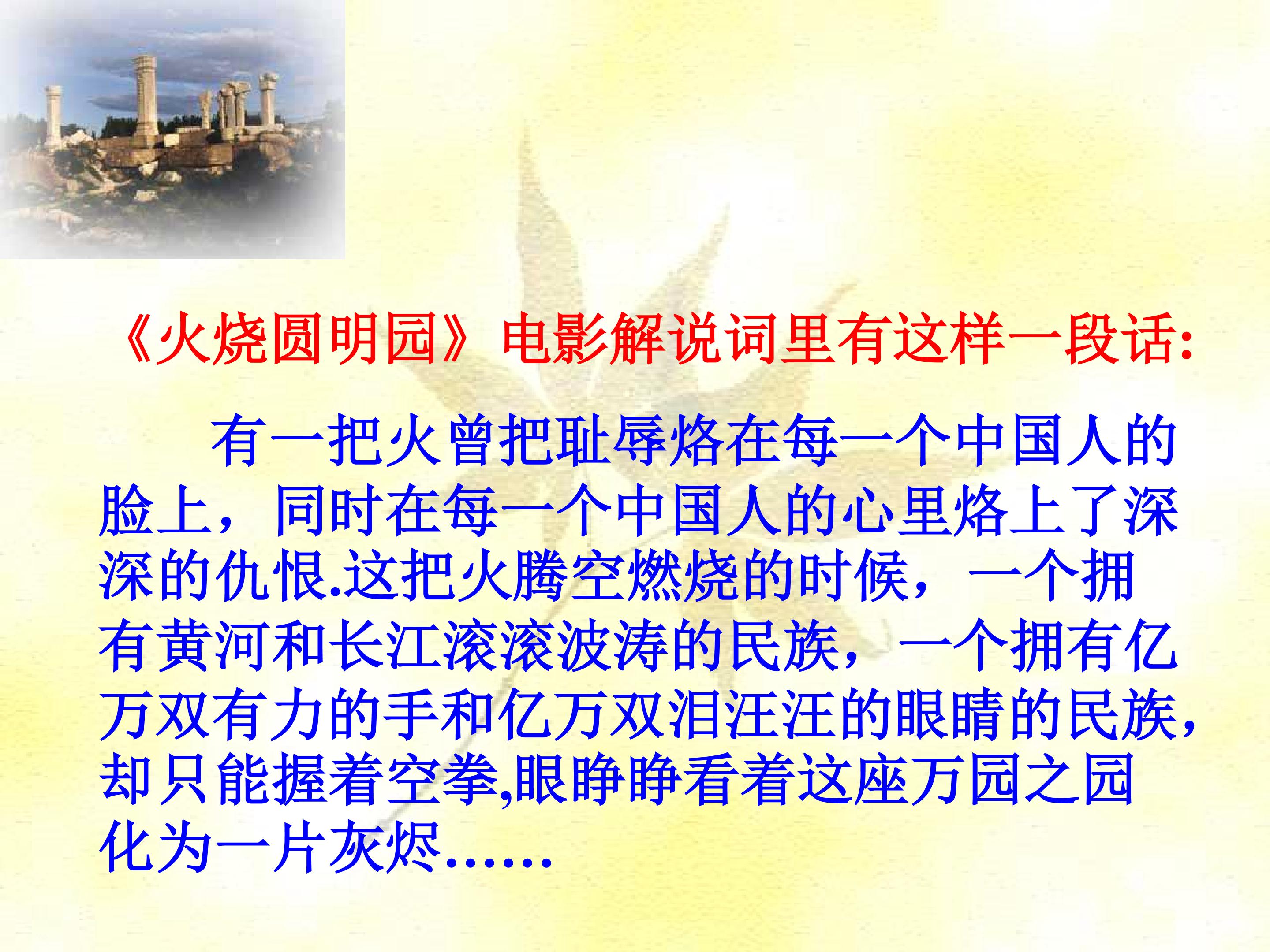 《火烧圆明园》电影解说词里有这样一段话:

有一把火曾把耻辱烙在每一个中国人的脸上，同时在每一个中国人的心里烙上了深深的仇恨.这把火腾空燃烧的时候，一个拥有黄河和长江滚滚波涛的民族，一个拥有亿万双有力的手和亿万双泪汪汪的眼睛的民族,却只能握着空拳,眼睁睁看着这座万园之园化为一片灰烬……